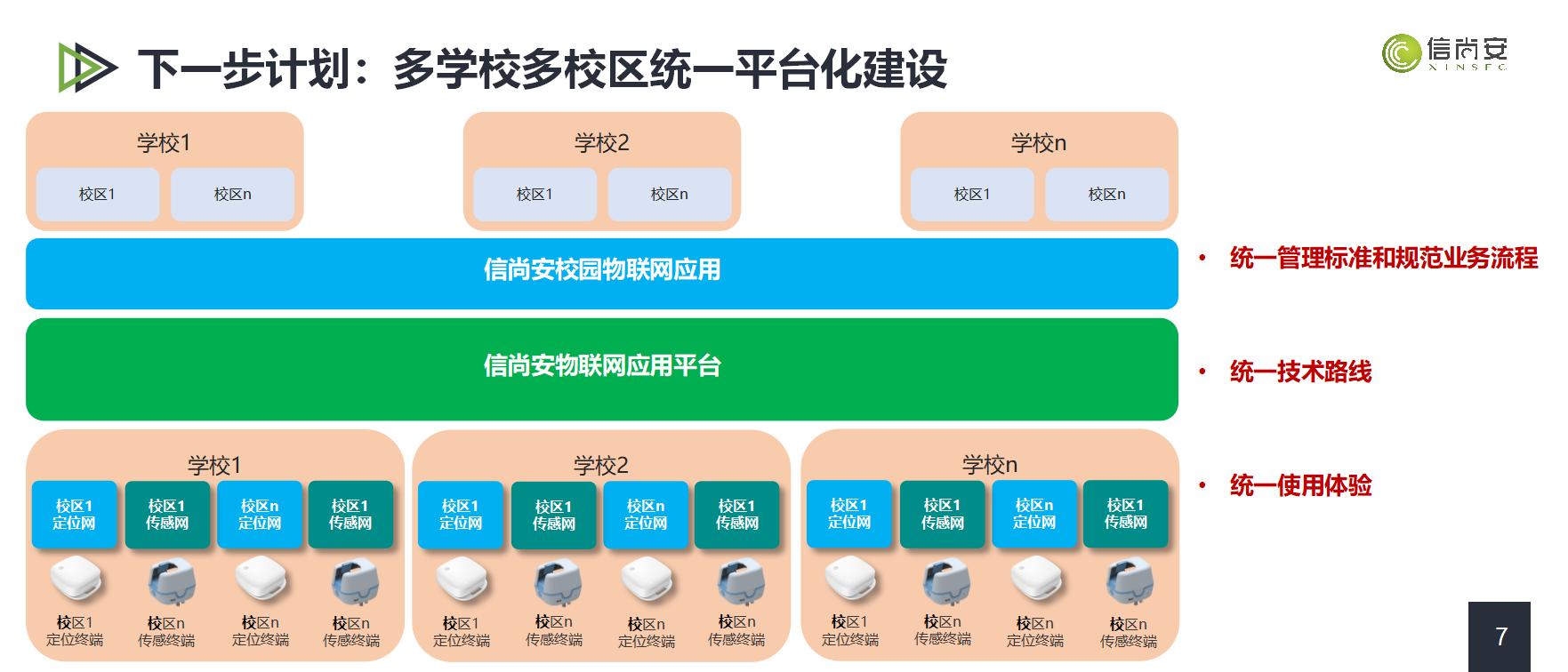 下一步计划：多学校多校区统一平台化建设

信尚安
XINSEC

学校1
校区1 校区n

学校2
校区1 校区n

学校n
校区1 校区n

信尚安校园物联网应用

信尚安物联网应用平台

学校1
校区1 定位网
校区1 传感网
校区n 定位网
校区1 传感网
校区1 定位终端
校区n 传感终端
校区n 定位终端
校区n 传感终端

学校2
校区1 定位网
校区1 传感网
校区n 定位网
校区1 传感网
校区1 定位终端
校区n 传感终端
校区n 定位终端
校区n 传感终端

学校n
校区1 定位网
校区1 传感网
校区n 定位网
校区1 传感网
校区1 定位终端
校区n 传感终端
校区n 定位终端
校区n 传感终端

• 统一管理标准和规范业务流程

• 统一技术路线

• 统一使用体验

7